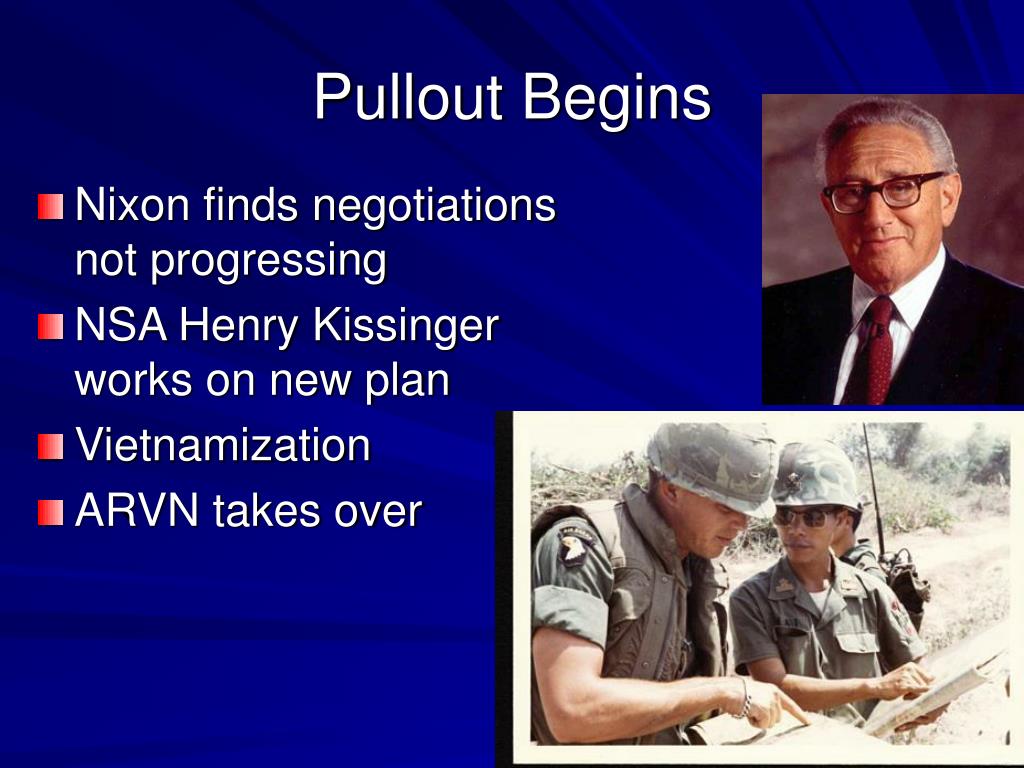 Pullout Begins

Nixon finds negotiations not progressing

NSA Henry Kissinger works on new plan

Vietnamization

ARVN takes over